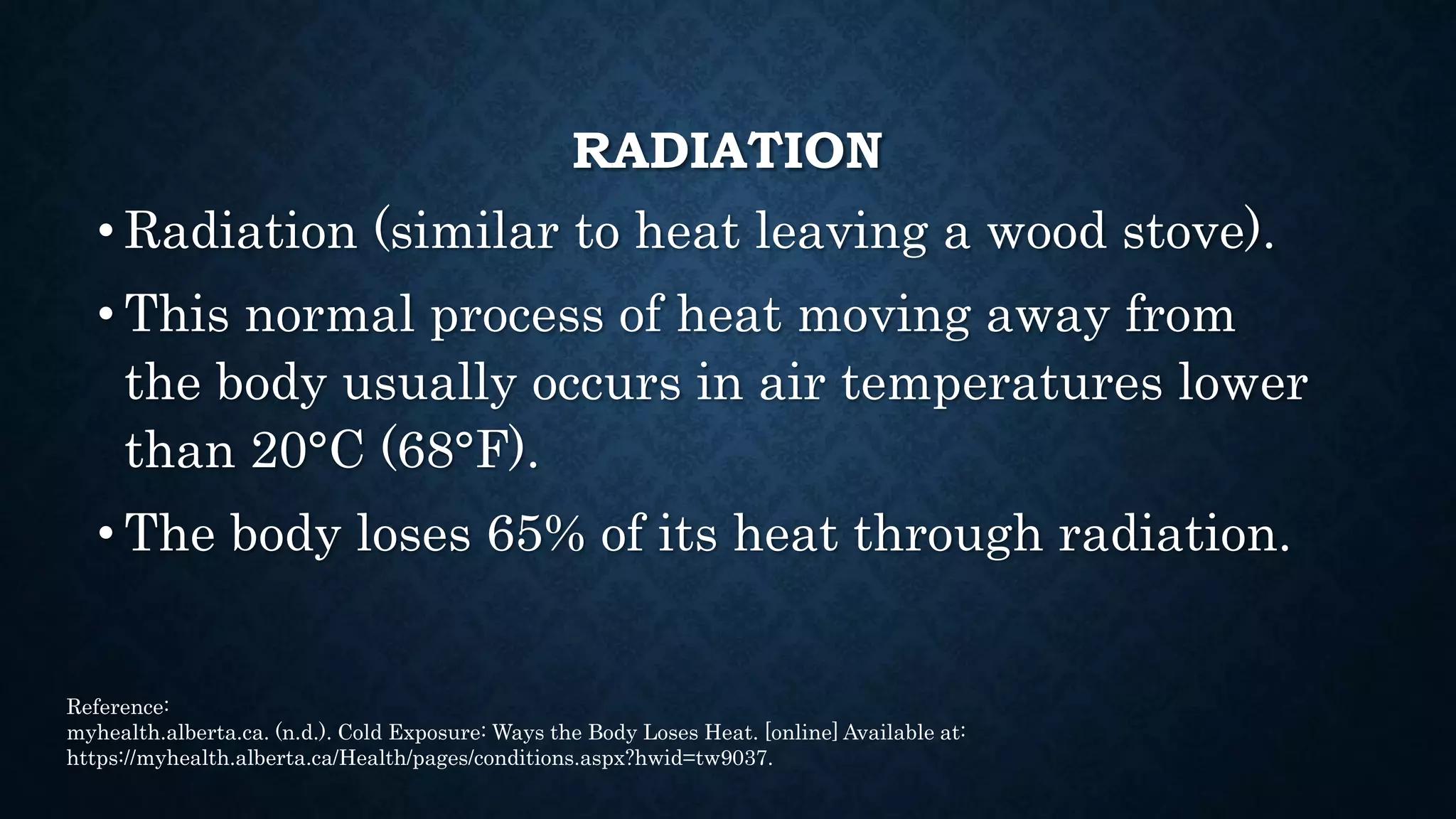 RADIATION

• Radiation (similar to heat leaving a wood stove).

• This normal process of heat moving away from the body usually occurs in air temperatures lower than 20°C (68°F).

• The body loses 65% of its heat through radiation.

Reference:
myhealth.alberta.ca. (n.d.). Cold Exposure: Ways the Body Loses Heat. [online] Available at: https://myhealth.alberta.ca/Health/pages/conditions.aspx?hwid=tw9037.